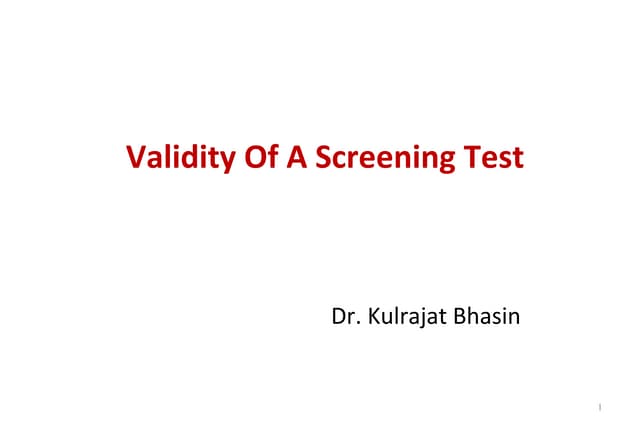 Validity Of A Screening Test

Dr. Kulrajat Bhasin

1